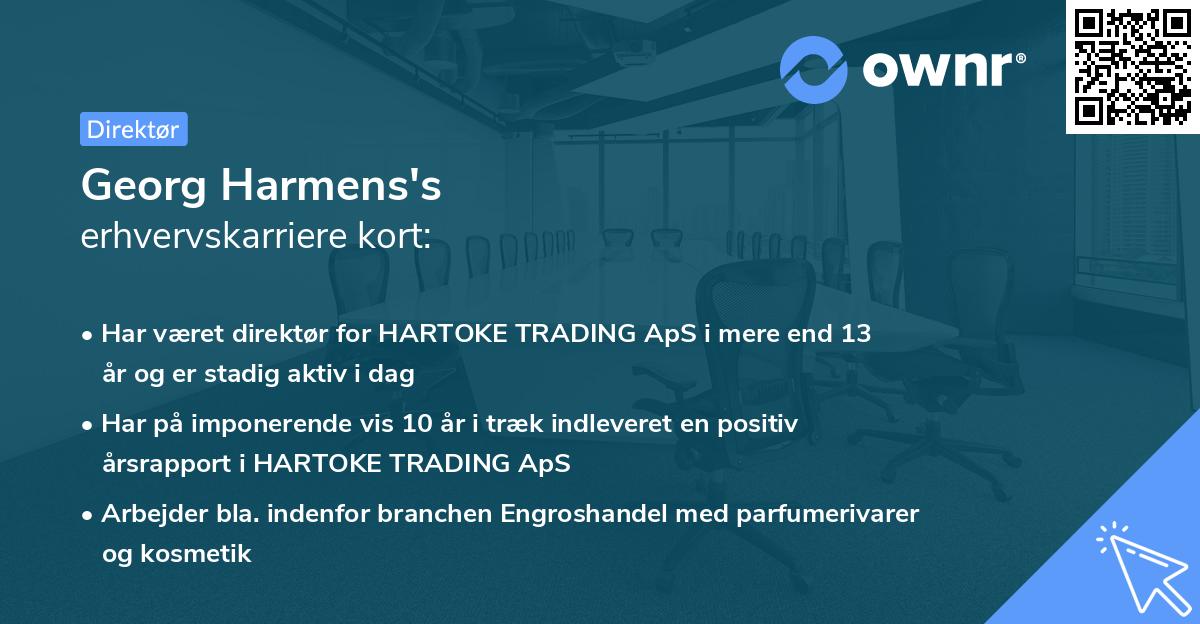 ownr®

Direktør

Georg Harmens's
erhvervskarriere kort:

• Har været direktør for HARTOKE TRADING ApS i mere end 13 år og er stadig aktiv i dag

• Har på imponerende vis 10 år i træk indleveret en positiv årsrapport i HARTOKE TRADING ApS

• Arbejder bla. indenfor branchen Engroshandel med parfumerivarer og kosmetik